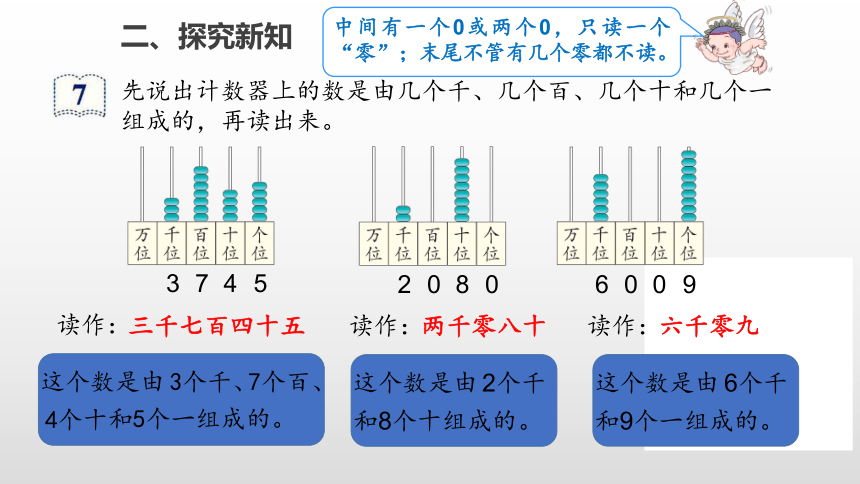 二、探究新知

中间有一个0或两个0，只读一个“零”；末尾不管有几个零都不读。

7 先说出计数器上的数是由几个千、几个百、几个十和几个一组成的，再读出来。

万位 千位 百位 十位 个位
3 7 4 5
读作：三千七百四十五
这个数是由3个千、7个百、4个十和5个一组成的。

万位 千位 百位 十位 个位
2 0 8 0
读作：两千零八十
这个数是由2个千和8个十组成的。

万位 千位 百位 十位 个位
6 0 0 9
读作：六千零九
这个数是由6个千和9个一组成的。